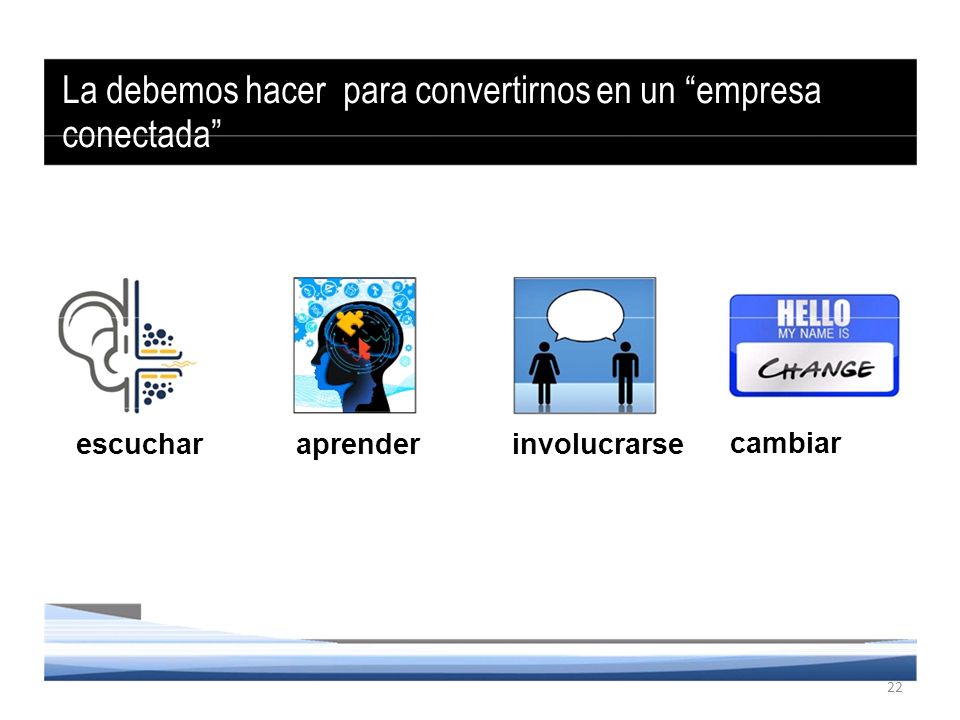 La debemos hacer para convertirnos en un “empresa conectada”

HELLO
MY NAME IS
CHANGE

escuchar aprender involucrarse cambiar

22